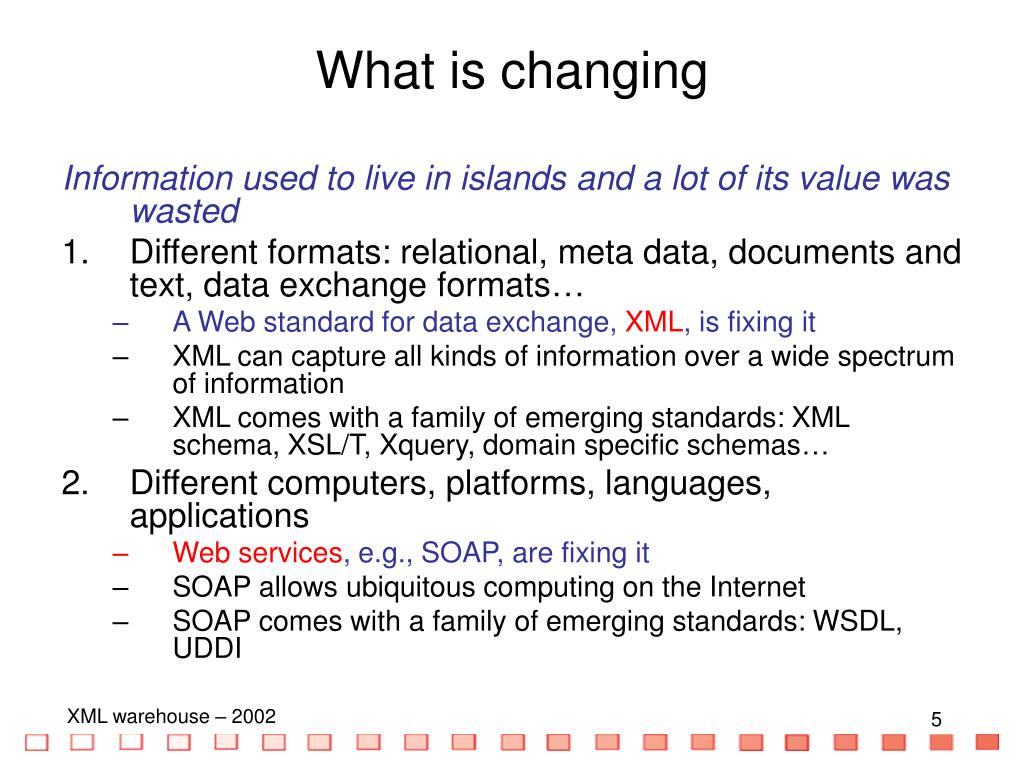 What is changing

Information used to live in islands and a lot of its value was wasted

1. Different formats: relational, meta data, documents and text, data exchange formats…
– A Web standard for data exchange, XML, is fixing it
– XML can capture all kinds of information over a wide spectrum of information
– XML comes with a family of emerging standards: XML schema, XSL/T, Xquery, domain specific schemas…

2. Different computers, platforms, languages, applications
– Web services, e.g., SOAP, are fixing it
– SOAP allows ubiquitous computing on the Internet
– SOAP comes with a family of emerging standards: WSDL, UDDI

XML warehouse – 2002

5